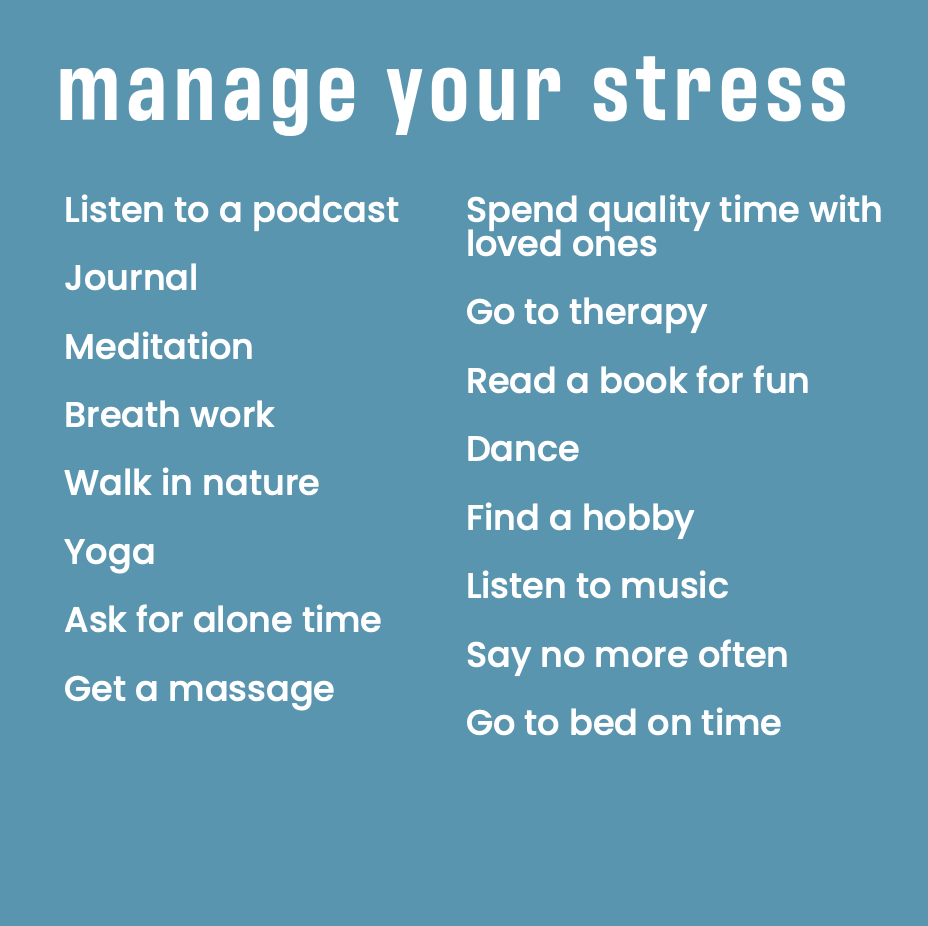 manage your stress

Listen to a podcast

Journal

Meditation

Breath work

Walk in nature

Yoga

Ask for alone time

Get a massage

Spend quality time with loved ones

Go to therapy

Read a book for fun

Dance

Find a hobby

Listen to music

Say no more often

Go to bed on time